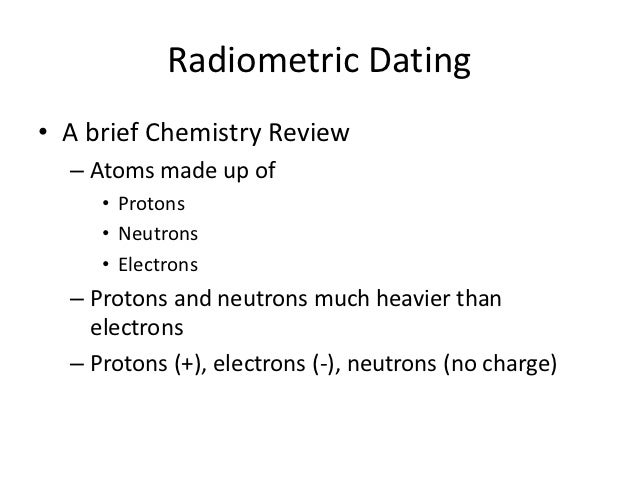 Radiometric Dating

• A brief Chemistry Review
  – Atoms made up of
    • Protons
    • Neutrons
    • Electrons
  – Protons and neutrons much heavier than electrons
  – Protons (+), electrons (-), neutrons (no charge)